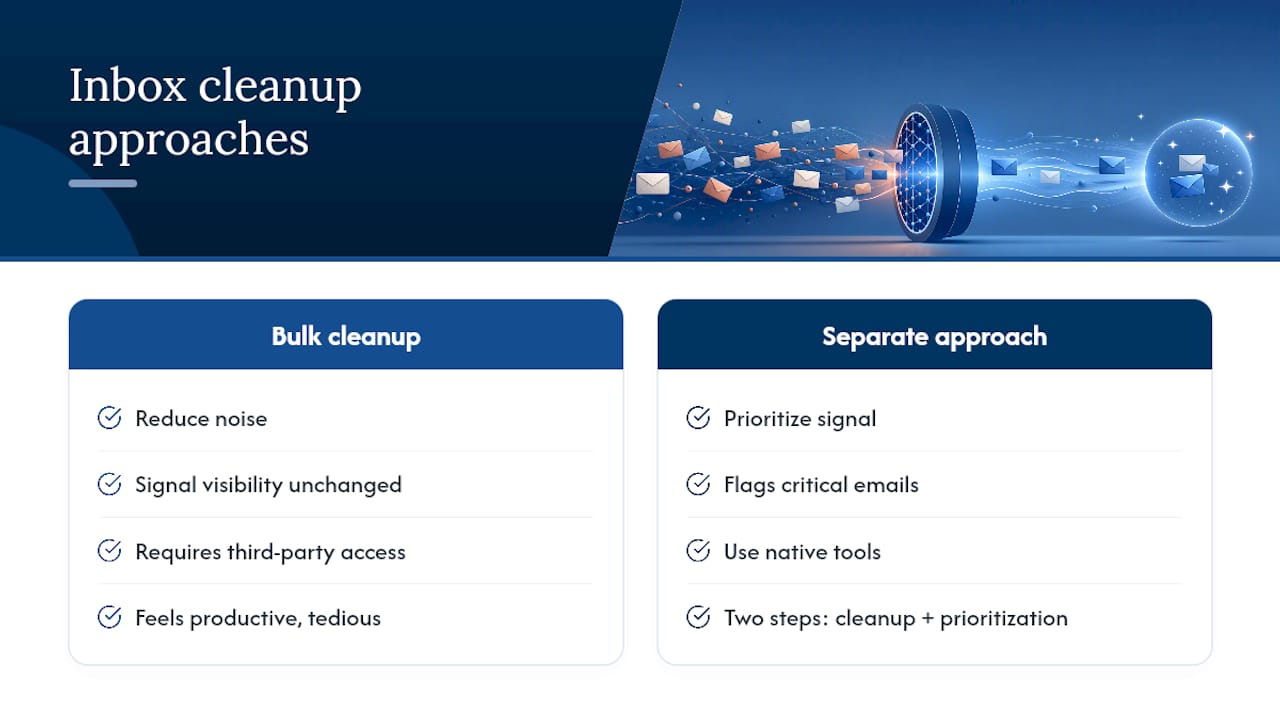 Inbox cleanup approaches

Bulk cleanup

Reduce noise

Signal visibility unchanged

Requires third-party access

Feels productive, tedious

Separate approach

Prioritize signal

Flags critical emails

Use native tools

Two steps: cleanup + prioritization